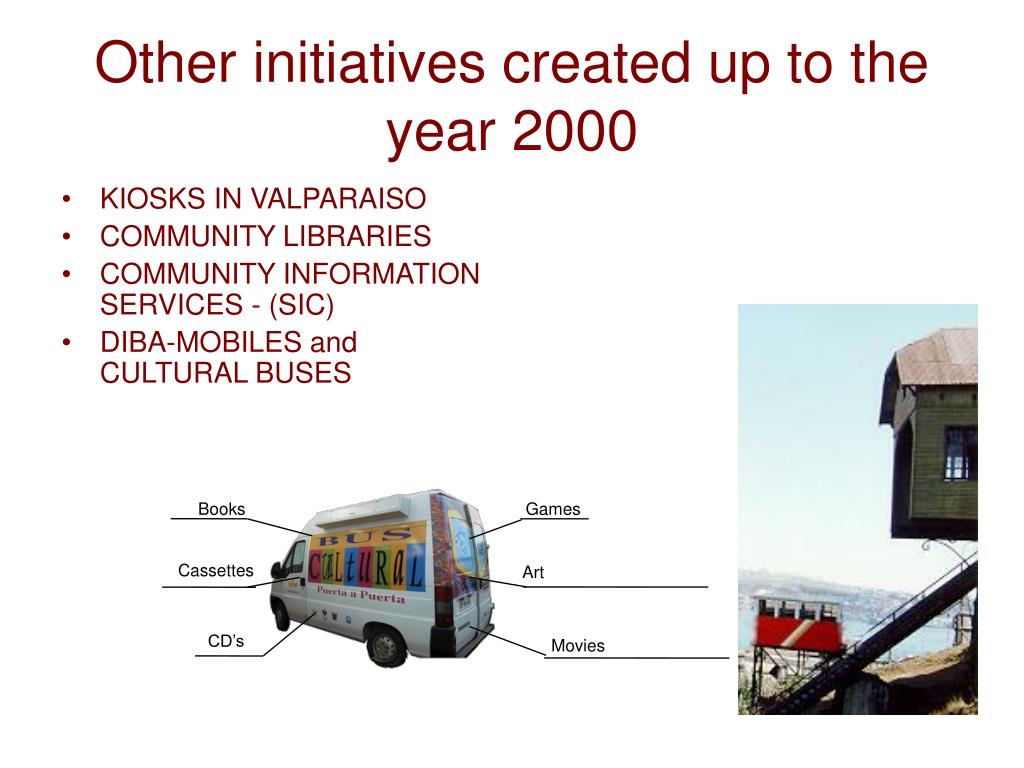 Other initiatives created up to the year 2000

• KIOSKS IN VALPARAISO
• COMMUNITY LIBRARIES
• COMMUNITY INFORMATION SERVICES - (SIC)
• DIBA-MOBILES and CULTURAL BUSES

Books
Cassettes
CD's
BUS CULTURAL
Puerta a Puerta
Games
Art
Movies